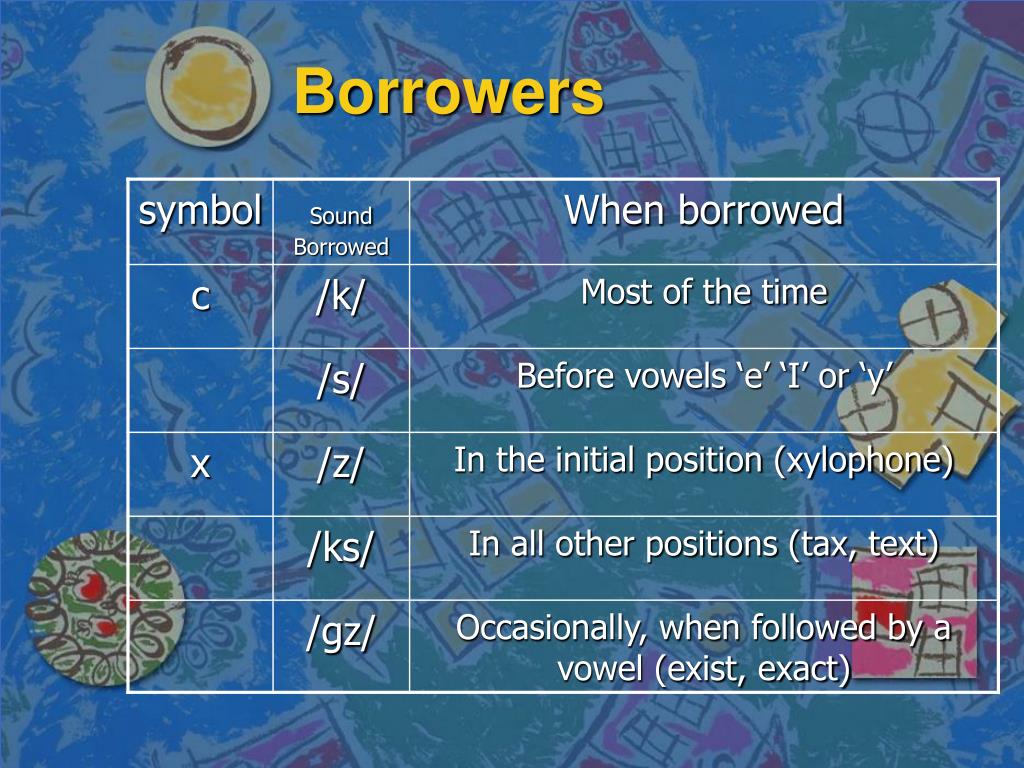 Borrowers

| symbol | Sound Borrowed | When borrowed |
|---|---|---|
| c | /k/ | Most of the time |
| | /s/ | Before vowels ‘e’ ‘I’ or ‘y’ |
| x | /z/ | In the initial position (xylophone) |
| | /ks/ | In all other positions (tax, text) |
| | /gz/ | Occasionally, when followed by a vowel (exist, exact) |